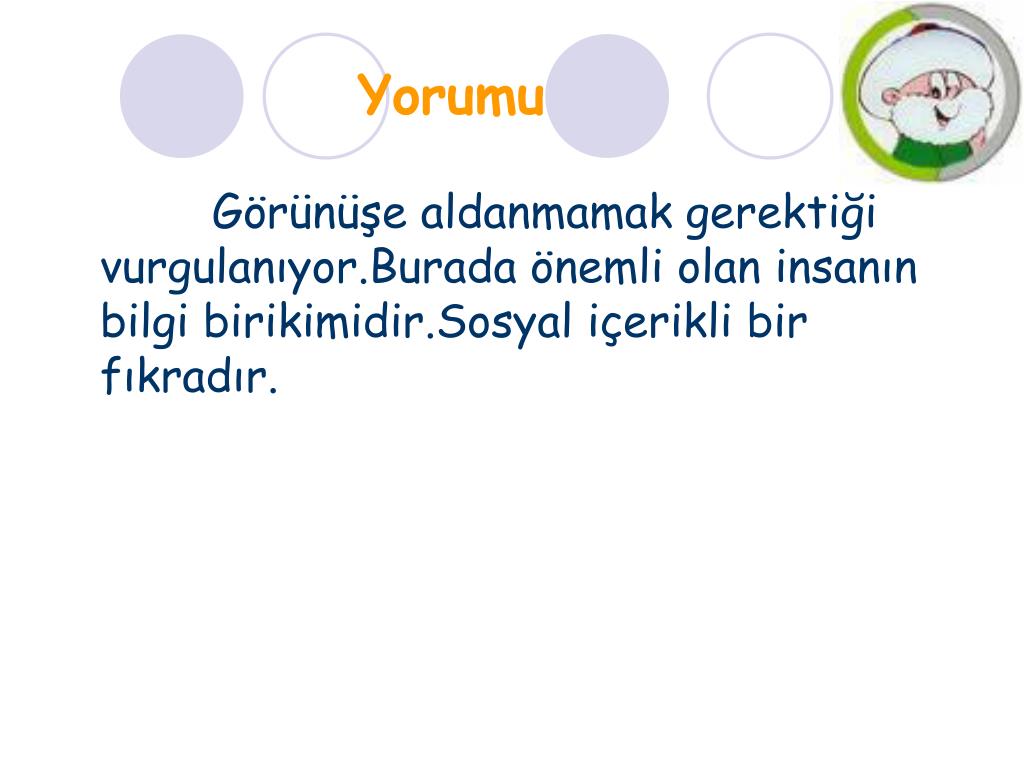 Yorumu

Görünüşe aldanmamak gerektiği vurgulanıyor.Burada önemli olan insanın bilgi birikimidir.Sosyal içerikli bir fıkradır.